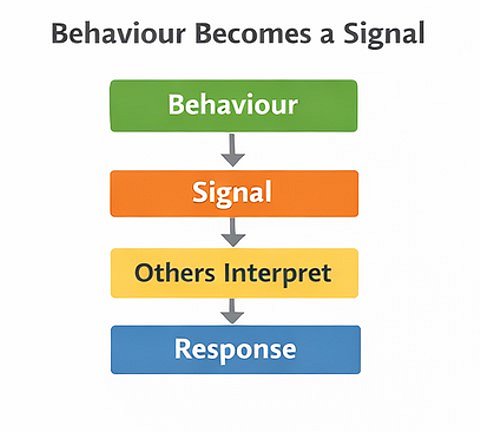 Behaviour Becomes a Signal

Behaviour

Signal

Others Interpret

Response